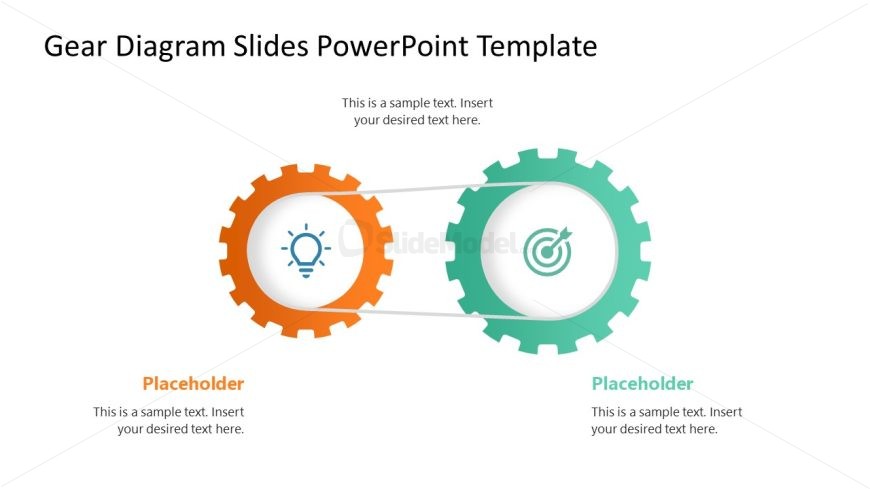 Gear Diagram Slides PowerPoint Template

This is a sample text. Insert your desired text here.

SlideModel

Placeholder

This is a sample text. Insert your desired text here.

Placeholder

This is a sample text. Insert your desired text here.